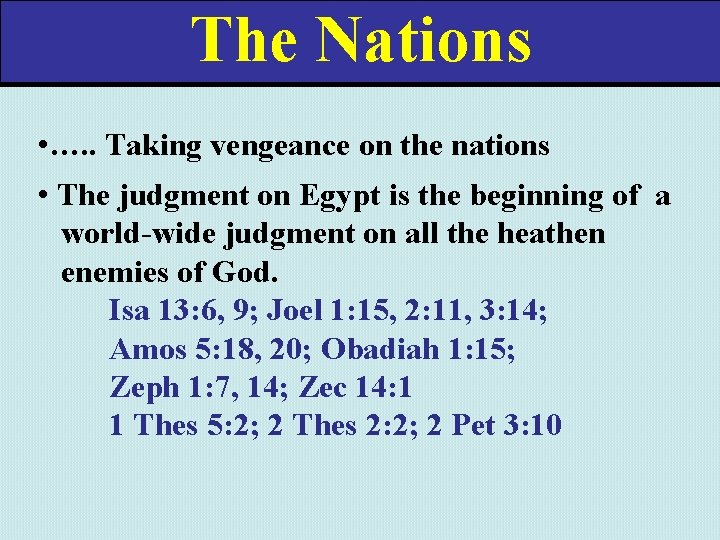 The Nations

•….. Taking vengeance on the nations

• The judgment on Egypt is the beginning of a world-wide judgment on all the heathen enemies of God.

Isa 13:6, 9; Joel 1:15, 2:11, 3:14;
Amos 5:18, 20; Obadiah 1:15;
Zeph 1:7, 14; Zec 14:1
1 Thes 5:2; 2 Thes 2:2; 2 Pet 3:10